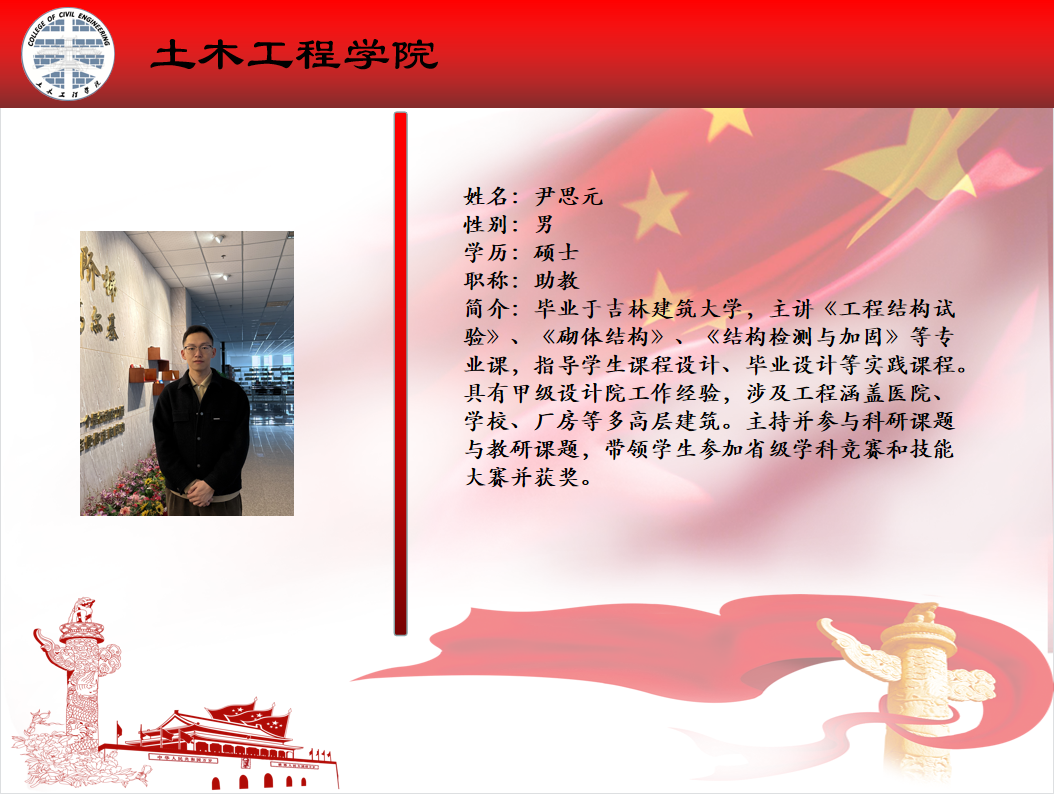 COLLEGE OF CIVIL ENGINEERING

土木工程学院

姓名：尹思元
性别：男
学历：硕士
职称：助教
简介：毕业于吉林建筑大学，主讲《工程结构试验》、《砌体结构》、《结构检测与加固》等专业课，指导学生课程设计、毕业设计等实践课程。具有甲级设计院工作经验，涉及工程涵盖医院、学校、厂房等多高层建筑。主持并参与科研课题与教研课题，带领学生参加省级学科竞赛和技能大赛并获奖。